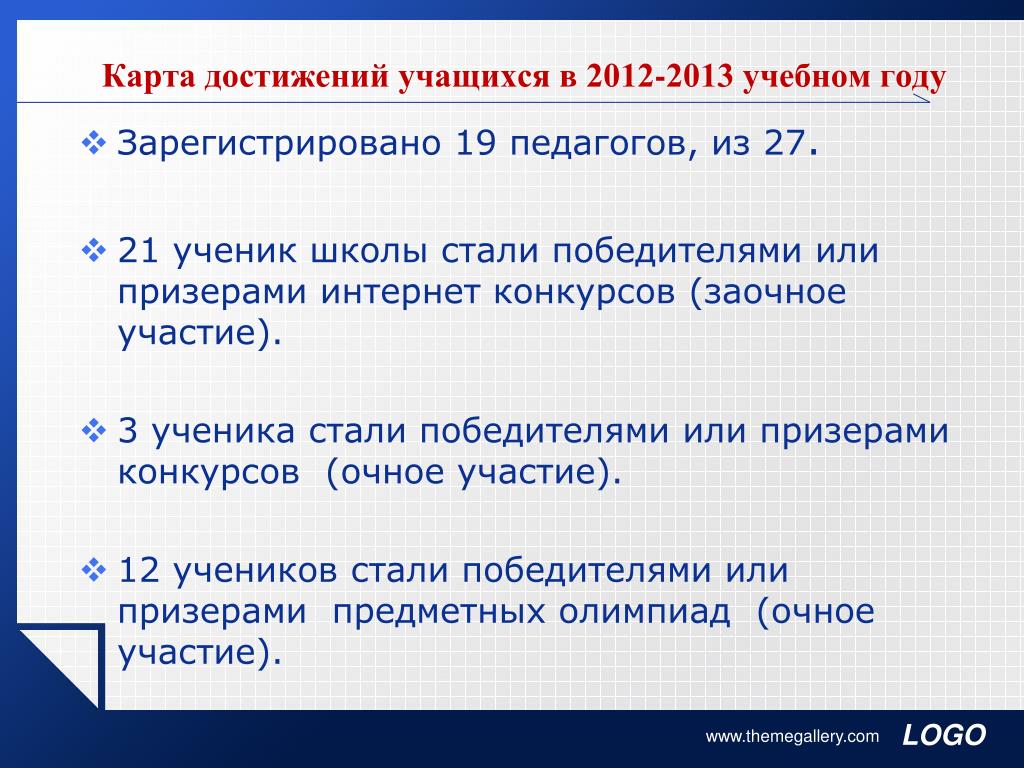 Карта достижений учащихся в 2012-2013 учебном году

❖ Зарегистрировано 19 педагогов, из 27.

❖ 21 ученик школы стали победителями или призерами интернет конкурсов (заочное участие).

❖ 3 ученика стали победителями или призерами конкурсов (очное участие).

❖ 12 учеников стали победителями или призерами предметных олимпиад (очное участие).

www.themegallery.com LOGO